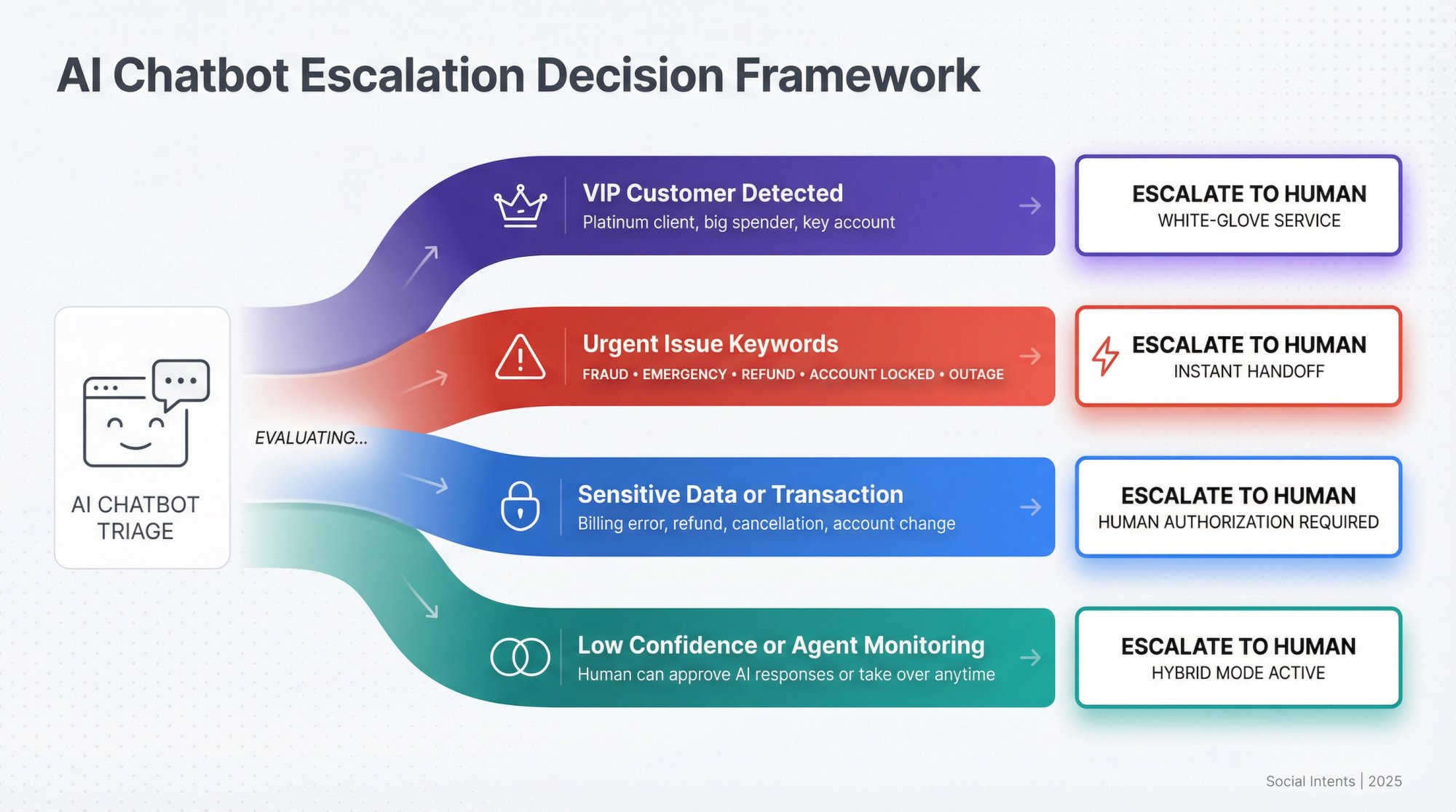 AI Chatbot Escalation Decision Framework

AI CHATBOT TRIAGE

EVALUATING...

VIP Customer Detected
Platinum client, big spender, key account

ESCALATE TO HUMAN
WHITE-GLOVE SERVICE

Urgent Issue Keywords
FRAUD • EMERGENCY • REFUND • ACCOUNT LOCKED • OUTAGE

ESCALATE TO HUMAN
INSTANT HANDOFF

Sensitive Data or Transaction
Billing error, refund, cancellation, account change

ESCALATE TO HUMAN
HUMAN AUTHORIZATION REQUIRED

Low Confidence or Agent Monitoring
Human can approve AI responses or take over anytime

ESCALATE TO HUMAN
HYBRID MODE ACTIVE

Social Intents | 2025